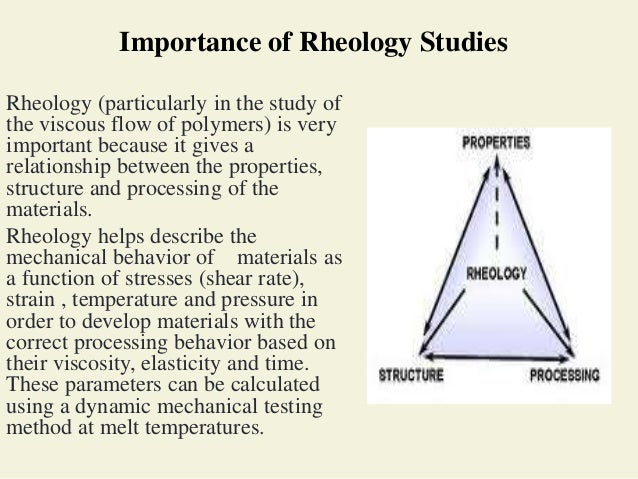 Importance of Rheology Studies

Rheology (particularly in the study of the viscous flow of polymers) is very important because it gives a relationship between the properties, structure and processing of the materials.

Rheology helps describe the mechanical behavior of materials as a function of stresses (shear rate), strain , temperature and pressure in order to develop materials with the correct processing behavior based on their viscosity, elasticity and time. These parameters can be calculated using a dynamic mechanical testing method at melt temperatures.

PROPERTIES
RHEOLOGY
STRUCTURE
PROCESSING